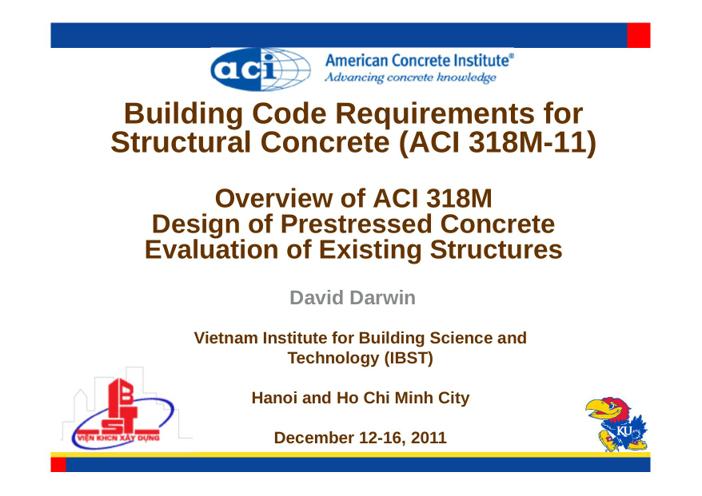 aci

American Concrete Institute®
Advancing concrete knowledge

Building Code Requirements for Structural Concrete (ACI 318M-11)

Overview of ACI 318M
Design of Prestressed Concrete
Evaluation of Existing Structures

David Darwin

Vietnam Institute for Building Science and Technology (IBST)

Hanoi and Ho Chi Minh City

December 12-16, 2011

IBST
VIỆN KHCN XÂY DỰNG

KU